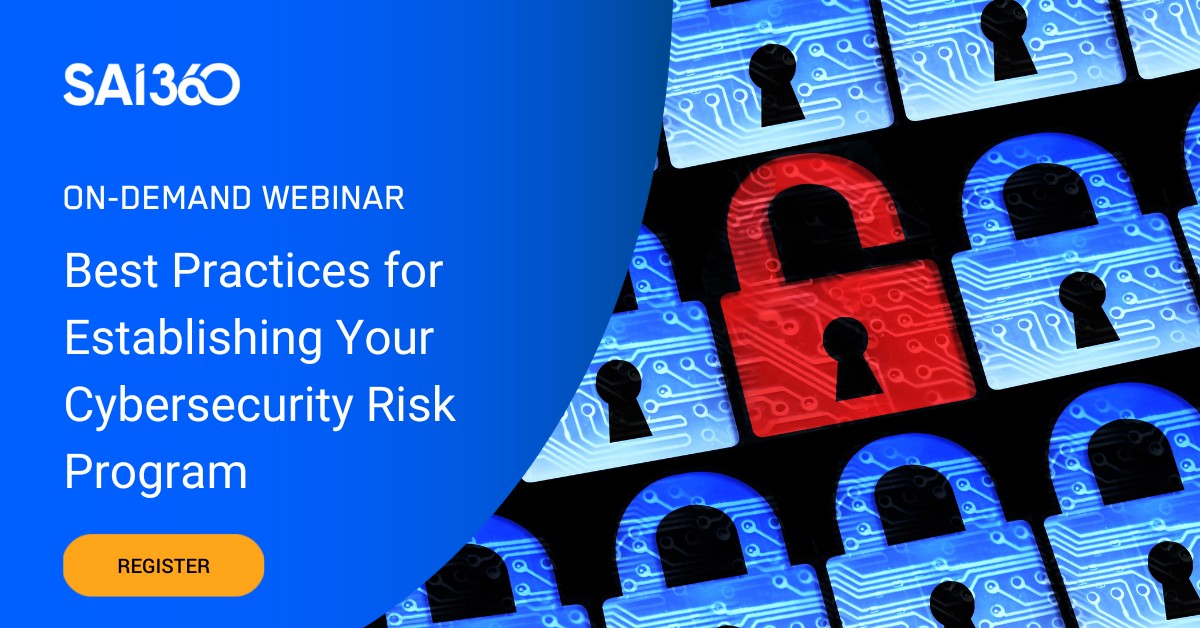 SAI360

ON-DEMAND WEBINAR

Best Practices for Establishing Your Cybersecurity Risk Program

REGISTER